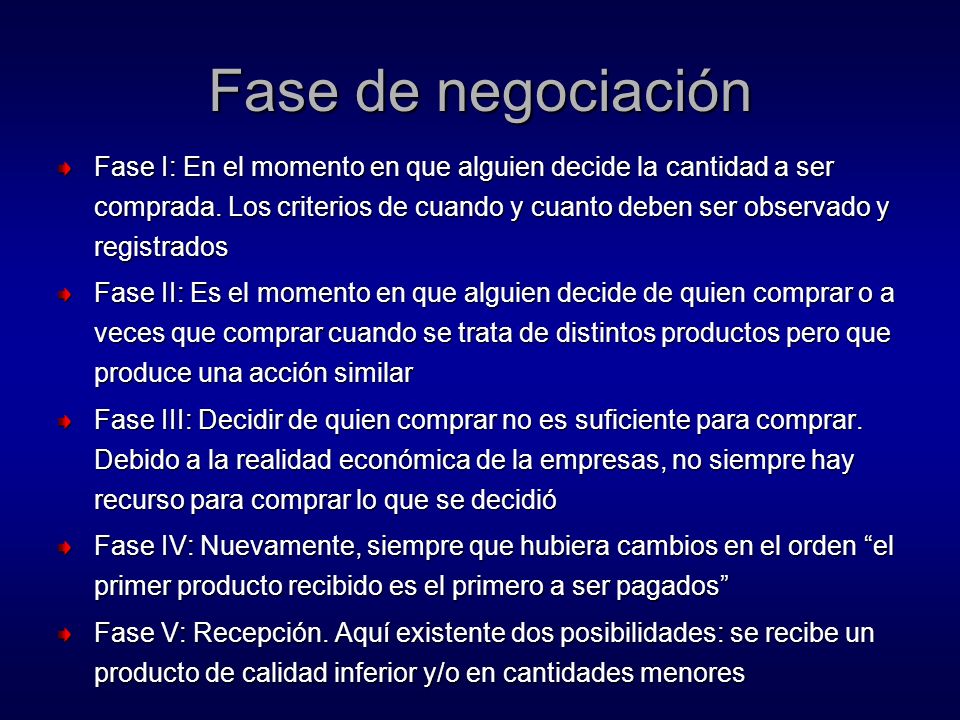 Fase de negociación

Fase I: En el momento en que alguien decide la cantidad a ser comprada. Los criterios de cuando y cuanto deben ser observado y registrados

Fase II: Es el momento en que alguien decide de quien comprar o a veces que comprar cuando se trata de distintos productos pero que produce una acción similar

Fase III: Decidir de quien comprar no es suficiente para comprar. Debido a la realidad económica de la empresas, no siempre hay recurso para comprar lo que se decidió

Fase IV: Nuevamente, siempre que hubiera cambios en el orden “el primer producto recibido es el primero a ser pagados”

Fase V: Recepción. Aquí existente dos posibilidades: se recibe un producto de calidad inferior y/o en cantidades menores